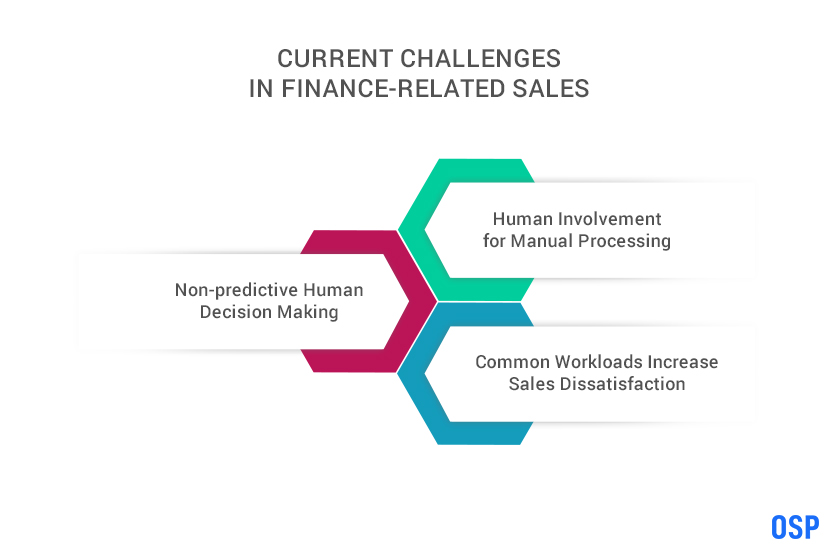 CURRENT CHALLENGES
IN FINANCE-RELATED SALES

Human Involvement for Manual Processing

Non-predictive Human Decision Making

Common Workloads Increase Sales Dissatisfaction

OSP